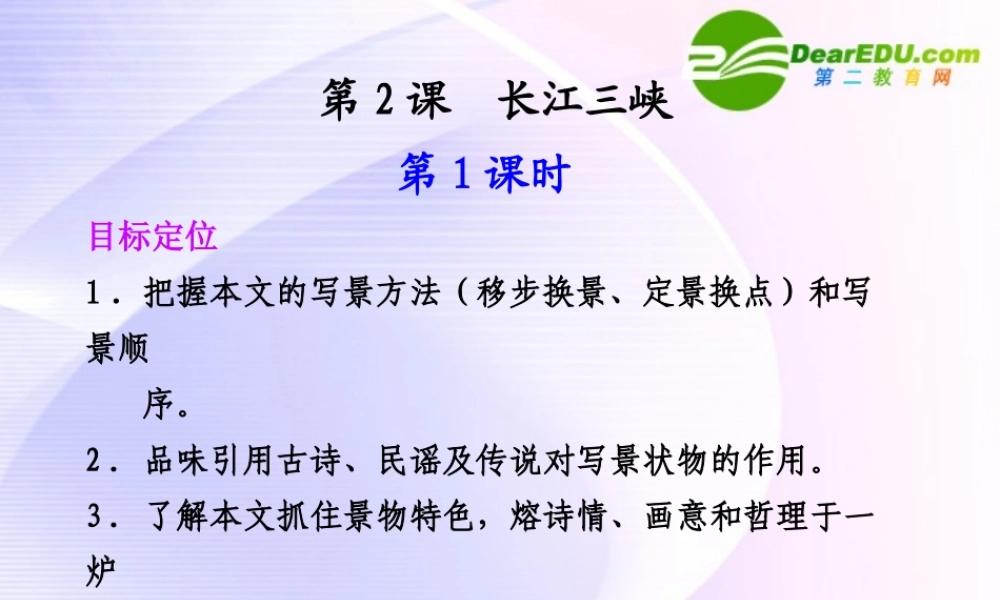 DearEDU.com
第二教育网

第 2 课　长江三峡

第 1 课时

目标定位

1．把握本文的写景方法（移步换景、定景换点）和写景顺序。

2．品味引用古诗、民谣及传说对写景状物的作用。

3．了解本文抓住景物特色，熔诗情、画意和哲理于一炉